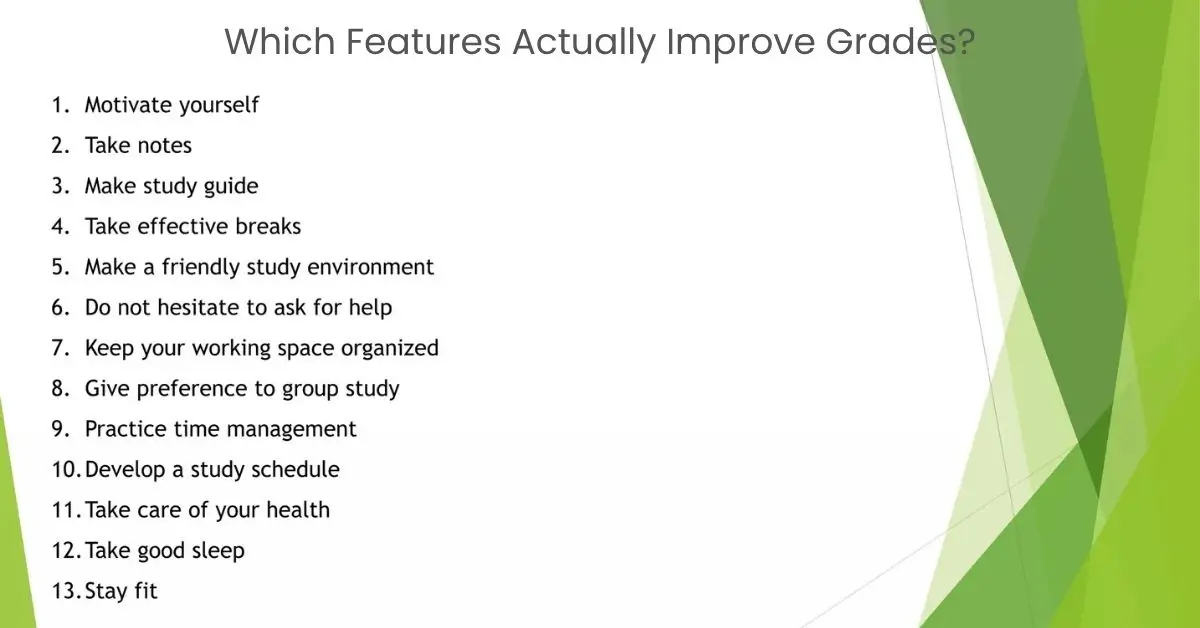 Which Features Actually Improve Grades?

1. Motivate yourself
2. Take notes
3. Make study guide
4. Take effective breaks
5. Make a friendly study environment
6. Do not hesitate to ask for help
7. Keep your working space organized
8. Give preference to group study
9. Practice time management
10. Develop a study schedule
11. Take care of your health
12. Take good sleep
13. Stay fit